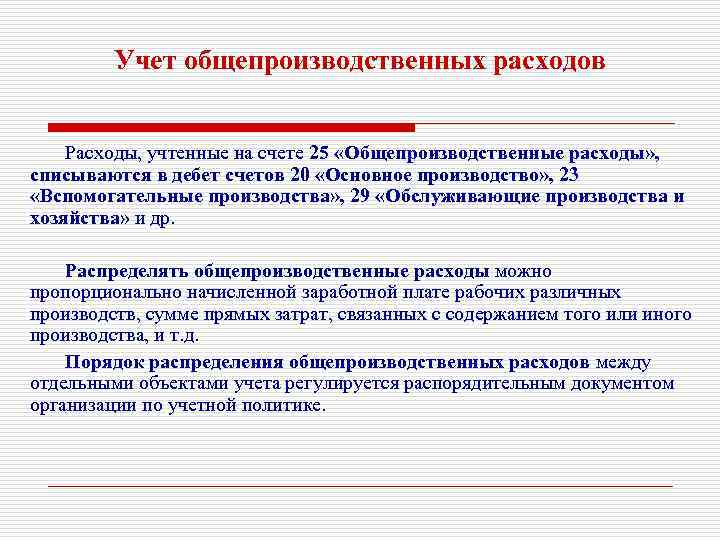 Учет общепроизводственных расходов

Расходы, учтенные на счете 25 «Общепроизводственные расходы», списываются в дебет счетов 20 «Основное производство», 23 «Вспомогательные производства», 29 «Обслуживающие производства и хозяйства» и др.

Распределять общепроизводственные расходы можно пропорционально начисленной заработной плате рабочих различных производств, сумме прямых затрат, связанных с содержанием того или иного производства, и т.д.

Порядок распределения общепроизводственных расходов между отдельными объектами учета регулируется распорядительным документом организации по учетной политике.